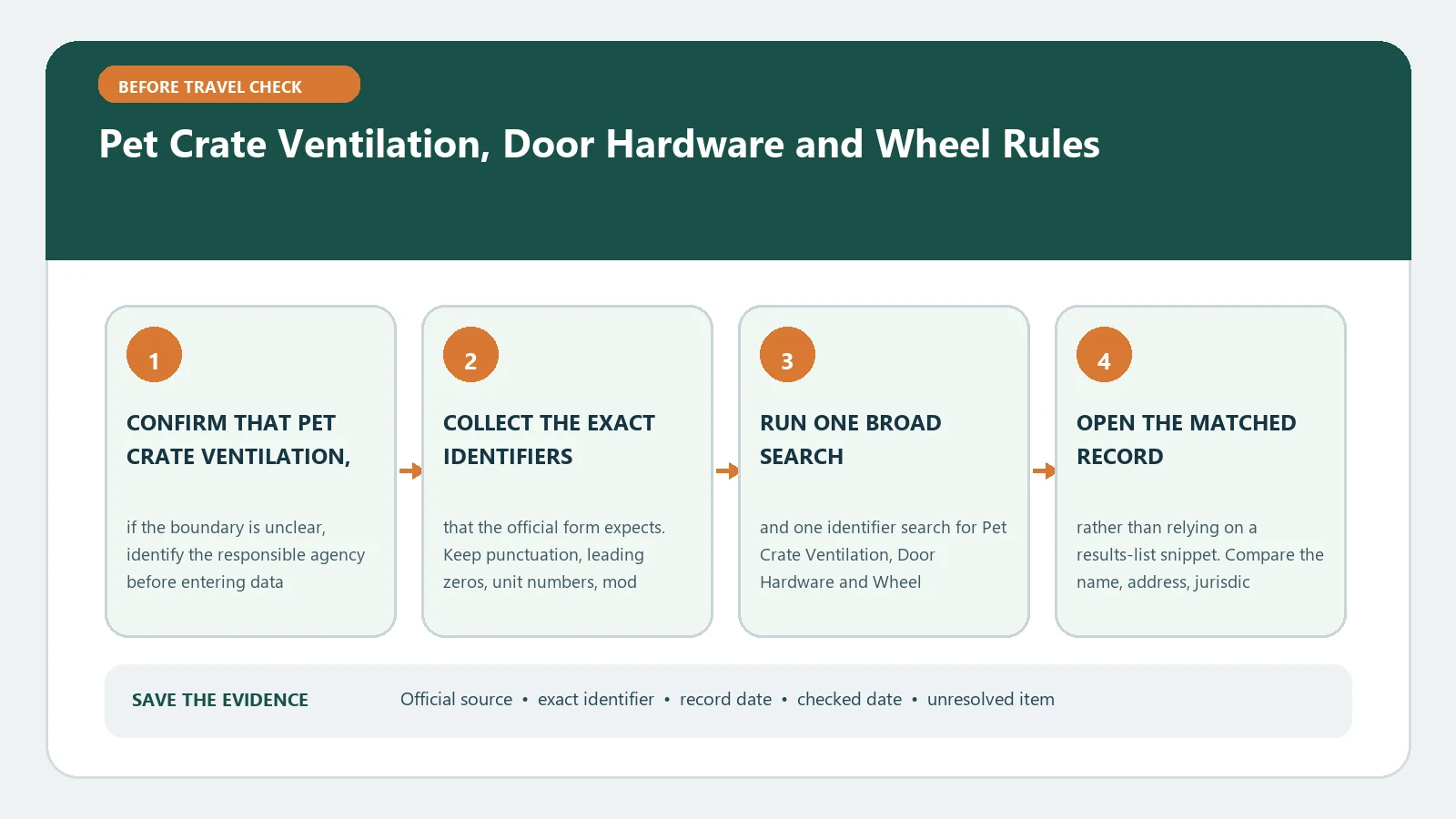 BEFORE TRAVEL CHECK

Pet Crate Ventilation, Door Hardware and Wheel Rules

1

CONFIRM THAT PET CRATE VENTILATION,

if the boundary is unclear, identify the responsible agency before entering data

2

COLLECT THE EXACT IDENTIFIERS

that the official form expects. Keep punctuation, leading zeros, unit numbers, mod

3

RUN ONE BROAD SEARCH

and one identifier search for Pet Crate Ventilation, Door Hardware and Wheel

4

OPEN THE MATCHED RECORD

rather than relying on a results-list snippet. Compare the name, address, jurisdic

SAVE THE EVIDENCE

Official source • exact identifier • record date • checked date • unresolved item